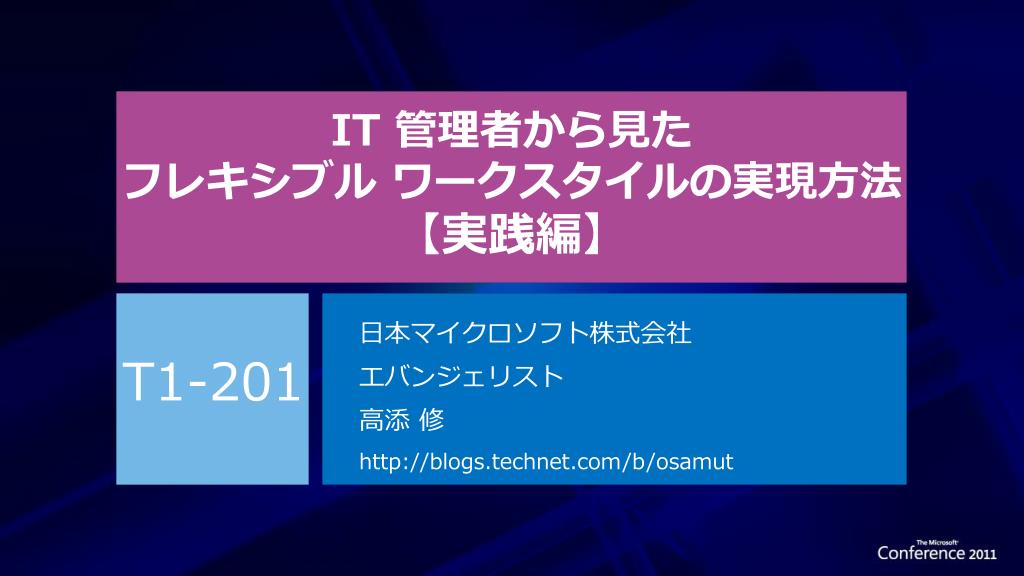 IT 管理者から見た
フレキシブル ワークスタイルの実現方法
【実践編】

T1-201

日本マイクロソフト株式会社
エバンジェリスト
高添 修
http://blogs.technet.com/b/osamut

The Microsoft Conference 2011